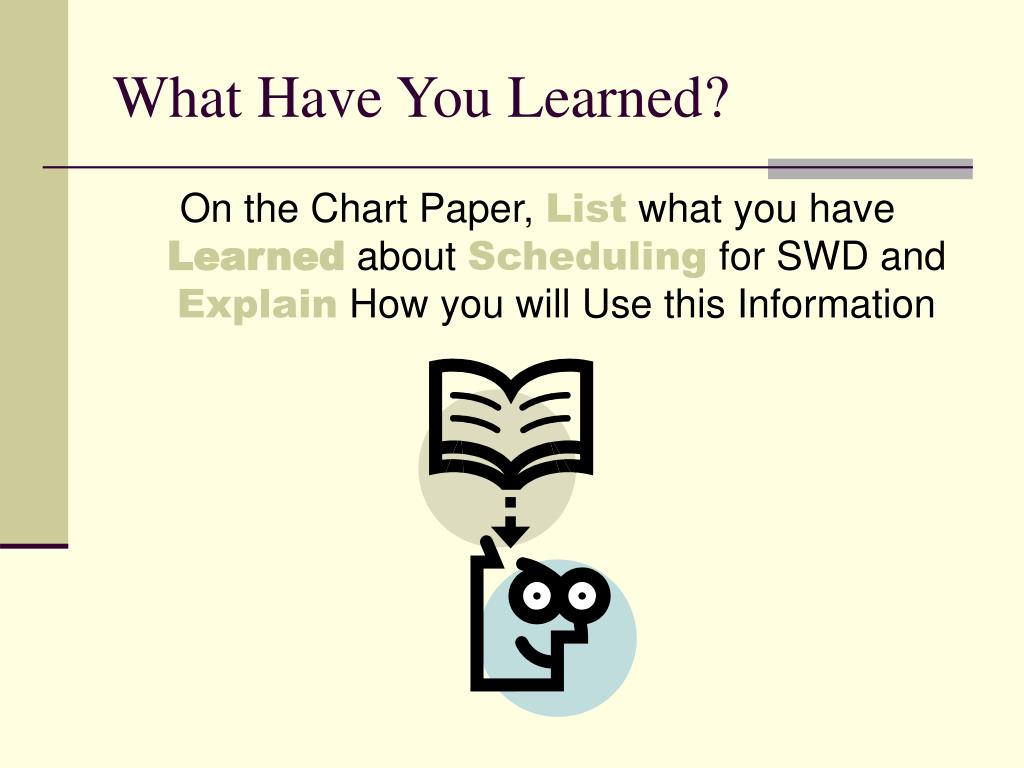 What Have You Learned?

On the Chart Paper, List what you have Learned about Scheduling for SWD and Explain How you will Use this Information